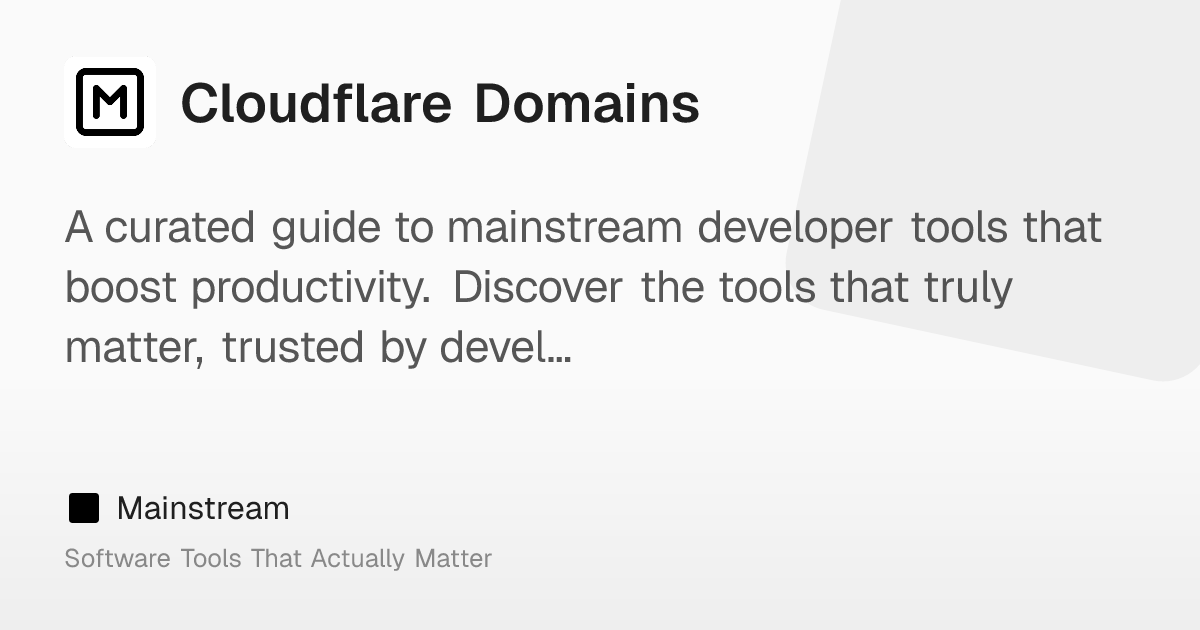 M Cloudflare Domains

A curated guide to mainstream developer tools that boost productivity. Discover the tools that truly matter, trusted by devel...

Mainstream

Software Tools That Actually Matter